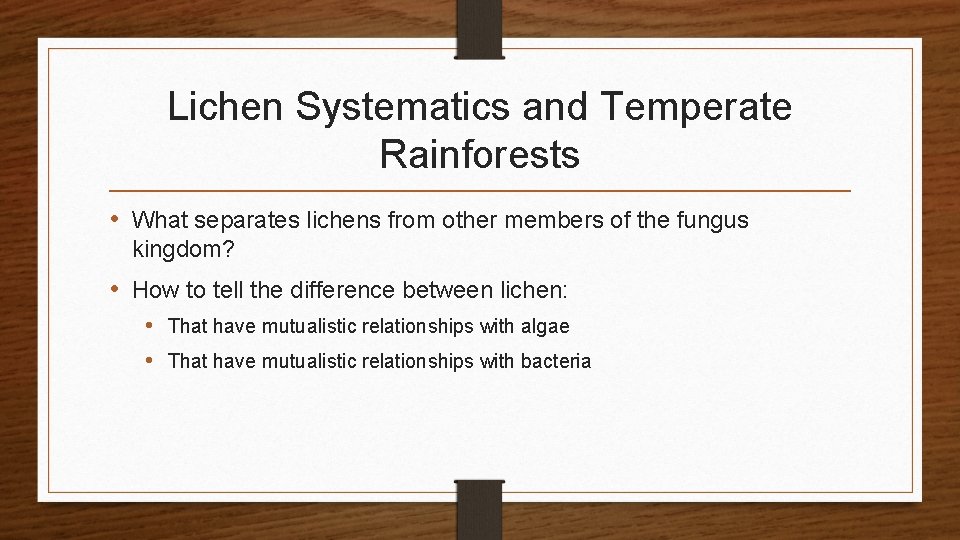 Lichen Systematics and Temperate Rainforests

• What separates lichens from other members of the fungus kingdom?

• How to tell the difference between lichen:

  • That have mutualistic relationships with algae

  • That have mutualistic relationships with bacteria